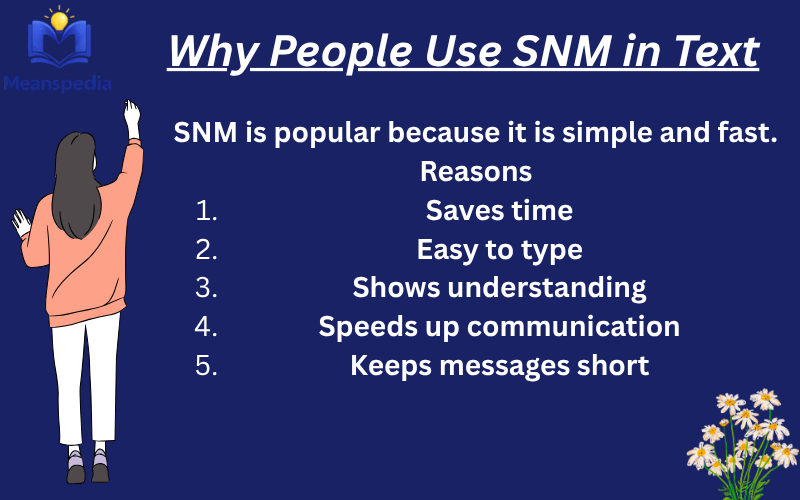 Meanspedia

Why People Use SNM in Text

SNM is popular because it is simple and fast.

Reasons

1. Saves time
2. Easy to type
3. Shows understanding
4. Speeds up communication
5. Keeps messages short